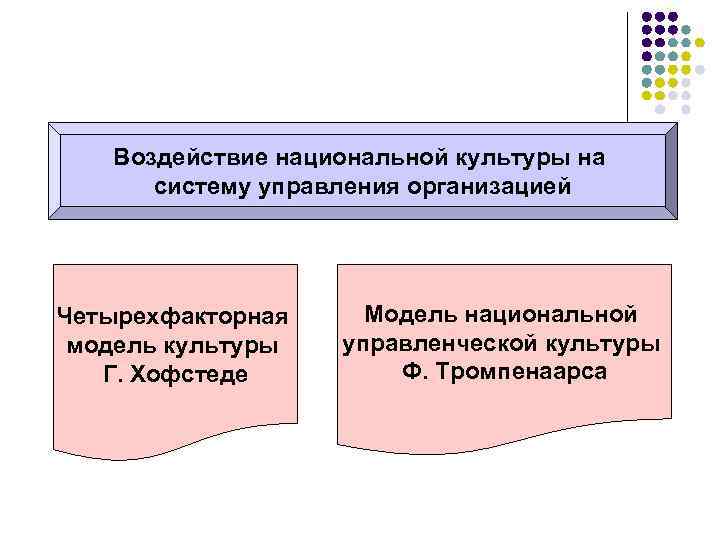 Воздействие национальной культуры на систему управления организацией

Четырехфакторная модель культуры Г. Хофстеде

Модель национальной управленческой культуры Ф. Тромпенаарса